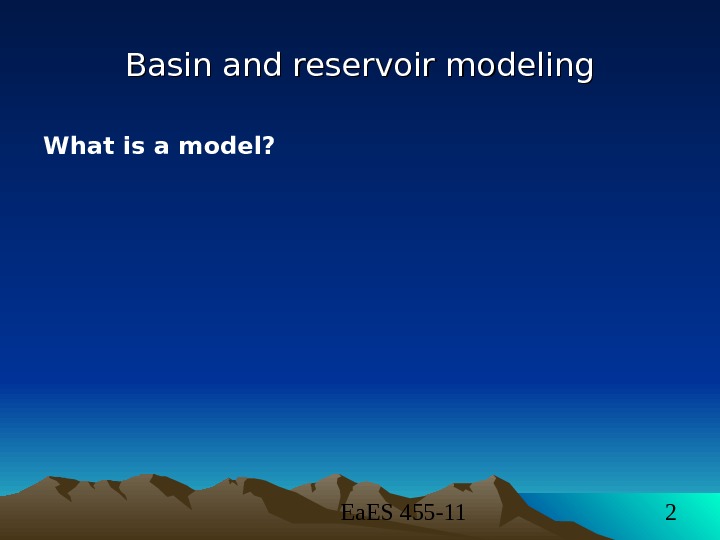 Basin and reservoir modeling

What is a model?

EaES 455-11

2